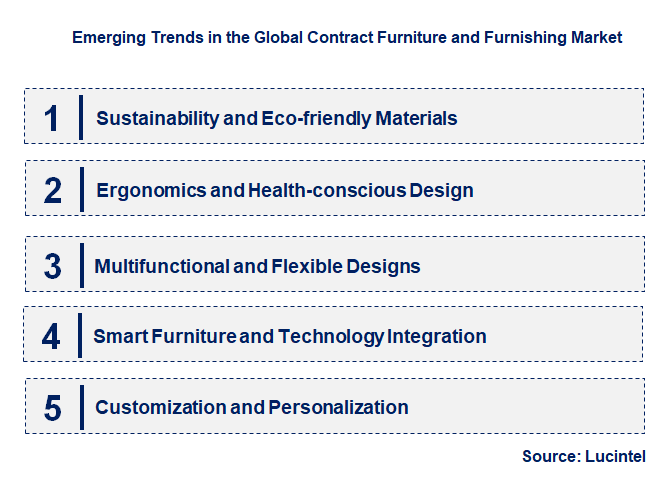 Emerging Trends in the Global Contract Furniture and Furnishing Market

1 Sustainability and Eco-friendly Materials

2 Ergonomics and Health-conscious Design

3 Multifunctional and Flexible Designs

4 Smart Furniture and Technology Integration

5 Customization and Personalization

Source: Lucintel